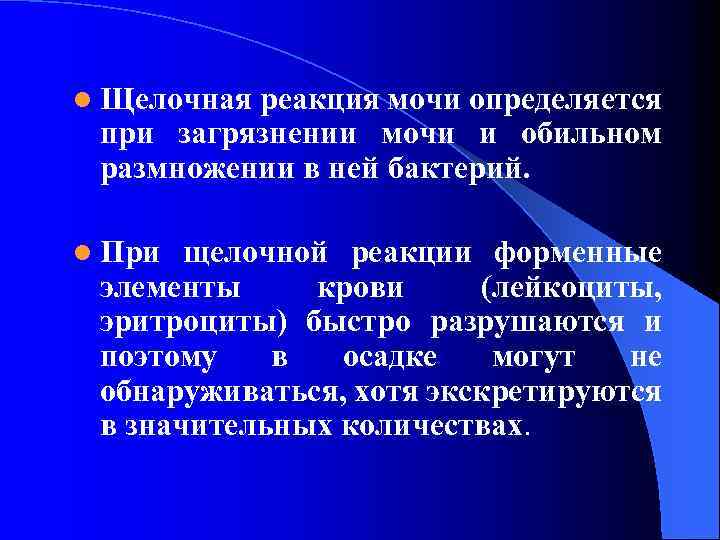 Щелочная реакция мочи определяется при загрязнении мочи и обильном размножении в ней бактерий.

При щелочной реакции форменные элементы крови (лейкоциты, эритроциты) быстро разрушаются и поэтому в осадке могут не обнаруживаться, хотя экскретируются в значительных количествах.